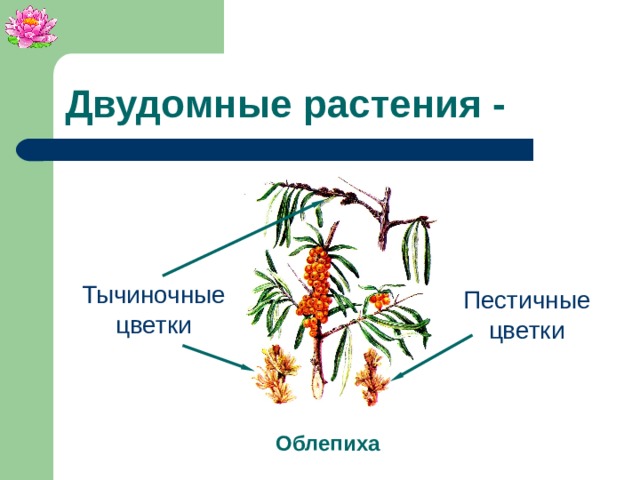 Двудомные растения -

Тычиночные цветки

Пестичные цветки

Облепиха